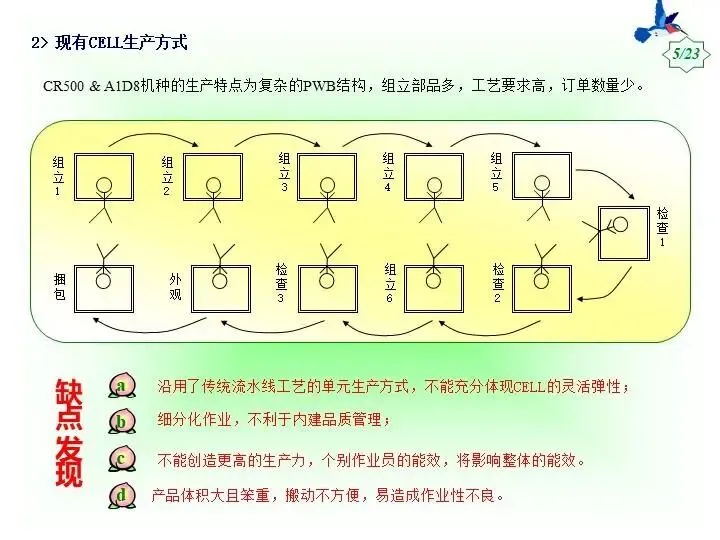 2> 现有CELL生产方式

5/23

CR500 & A1D8机种的生产特点为复杂的PWB结构，组立部品多，工艺要求高，订单数量少。

组立1

组立2

组立3

组立4

组立5

检查1

检查2

组立6

检查3

外观

捆包

缺点发现

a 沿用了传统流水线工艺的单元生产方式，不能充分体现CELL的灵活弹性；

b 细分化作业，不利于内建品质管理；

c 不能创造更高的生产力，个别作业员的能效，将影响整体的能效。

d 产品体积大且笨重，搬动不方便，易造成作业性不良。